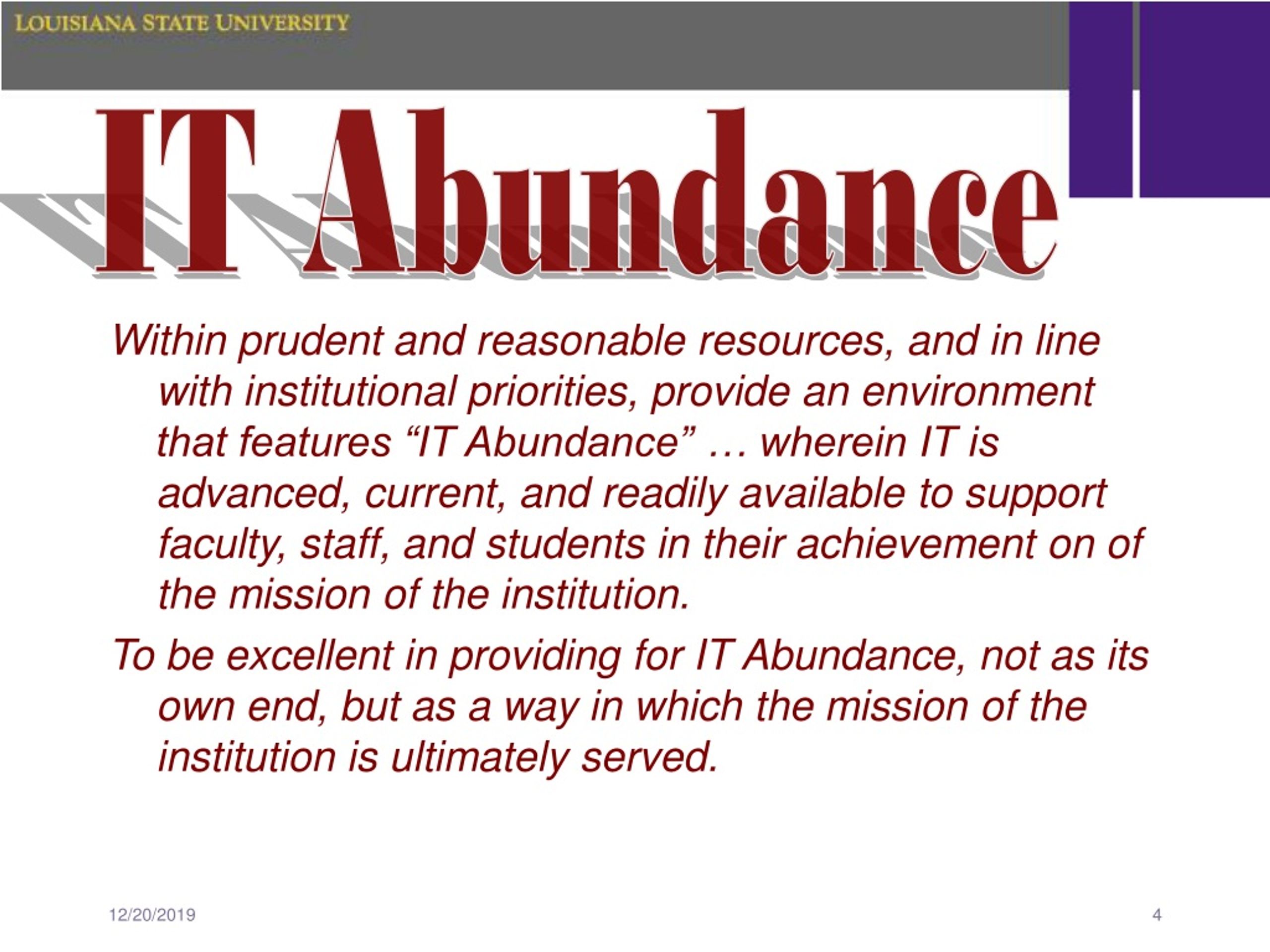 LOUISIANA STATE UNIVERSITY

IT Abundance

Within prudent and reasonable resources, and in line with institutional priorities, provide an environment that features “IT Abundance” … wherein IT is advanced, current, and readily available to support faculty, staff, and students in their achievement on of the mission of the institution.

To be excellent in providing for IT Abundance, not as its own end, but as a way in which the mission of the institution is ultimately served.

12/20/2019

4